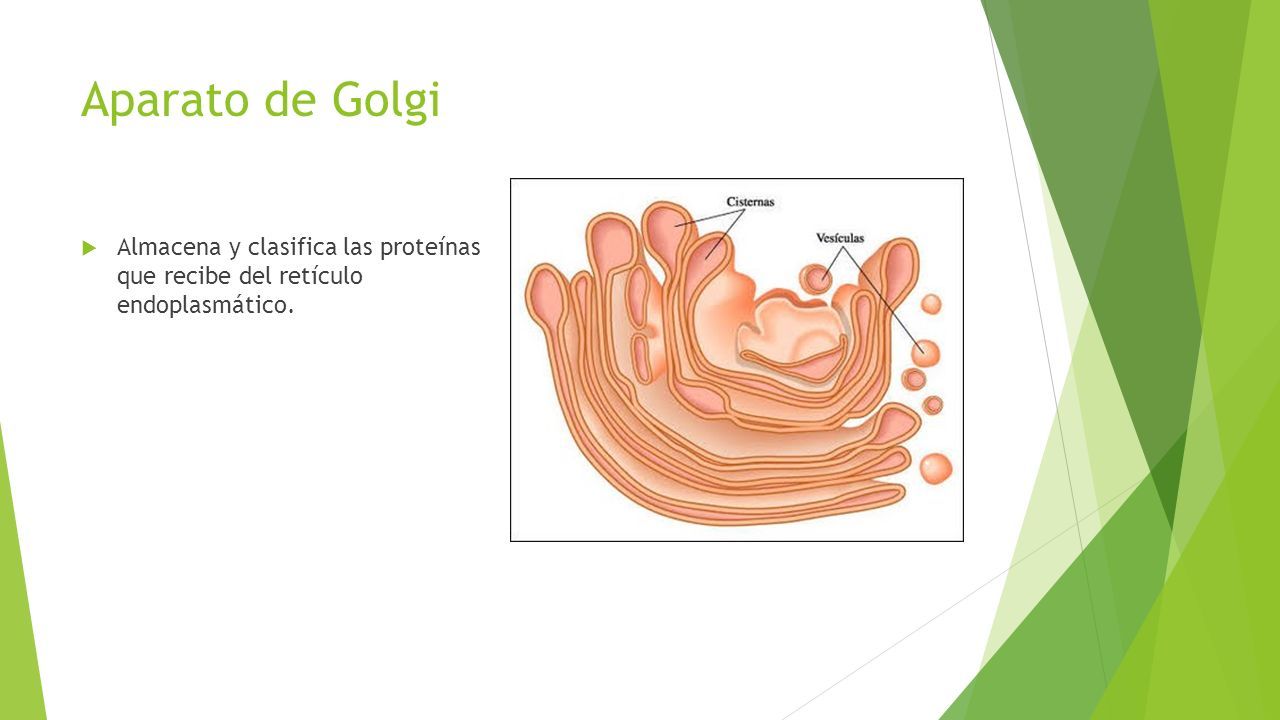 Aparato de Golgi

Almacena y clasifica las proteínas que recibe del retículo endoplasmático.

Cisternas

Vesículas